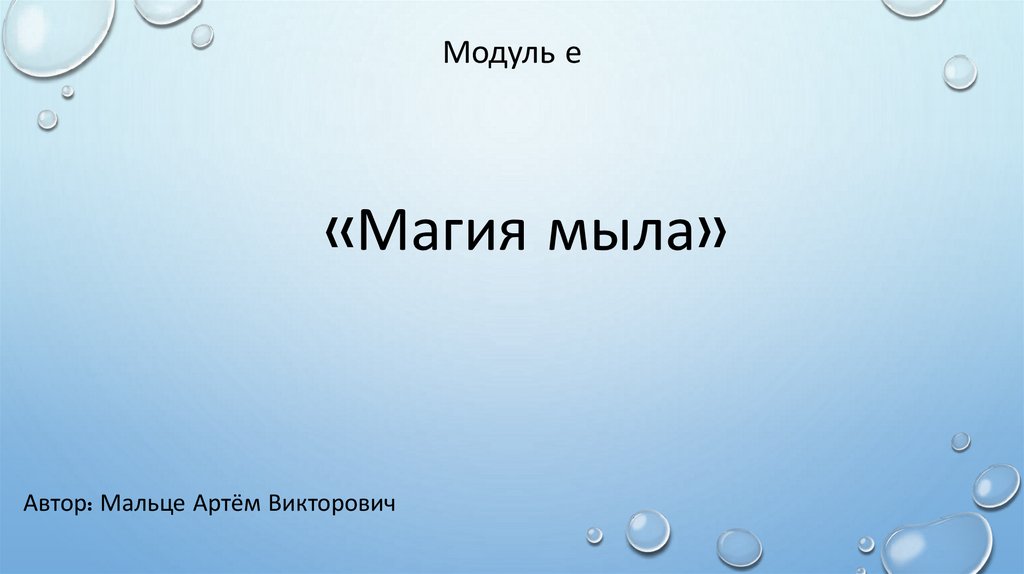 Модуль е

«Магия мыла»

Автор: Мальце Артём Викторович